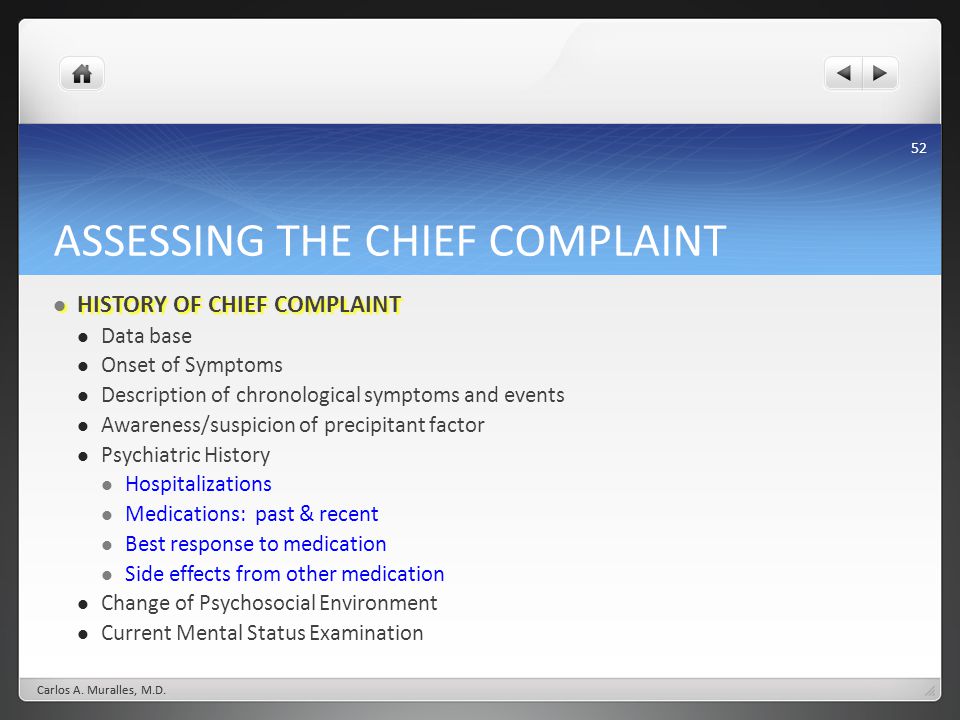 52

ASSESSING THE CHIEF COMPLAINT

- HISTORY OF CHIEF COMPLAINT
  - Data base
  - Onset of Symptoms
  - Description of chronological symptoms and events
  - Awareness/suspicion of precipitant factor
  - Psychiatric History
    - Hospitalizations
    - Medications: past & recent
    - Best response to medication
    - Side effects from other medication
  - Change of Psychosocial Environment
  - Current Mental Status Examination

Carlos A. Muralles, M.D.